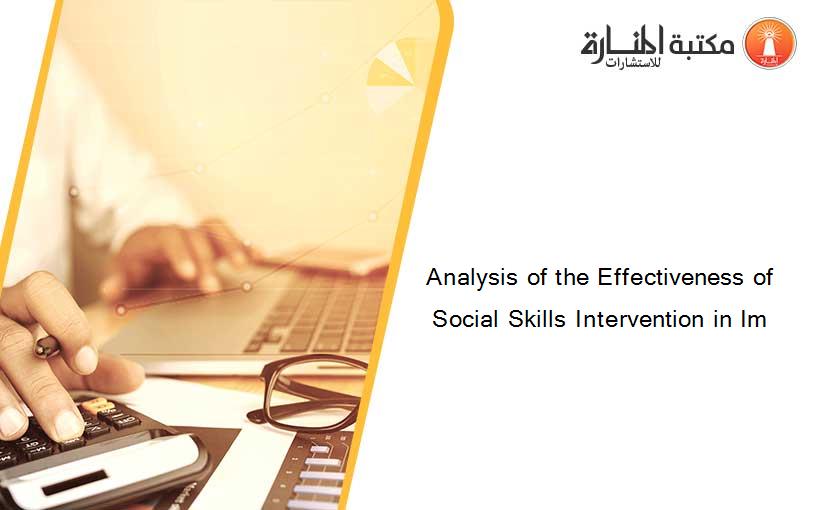 مكتبة المنارة للاستشارات

Analysis of the Effectiveness of Social Skills Intervention in Im